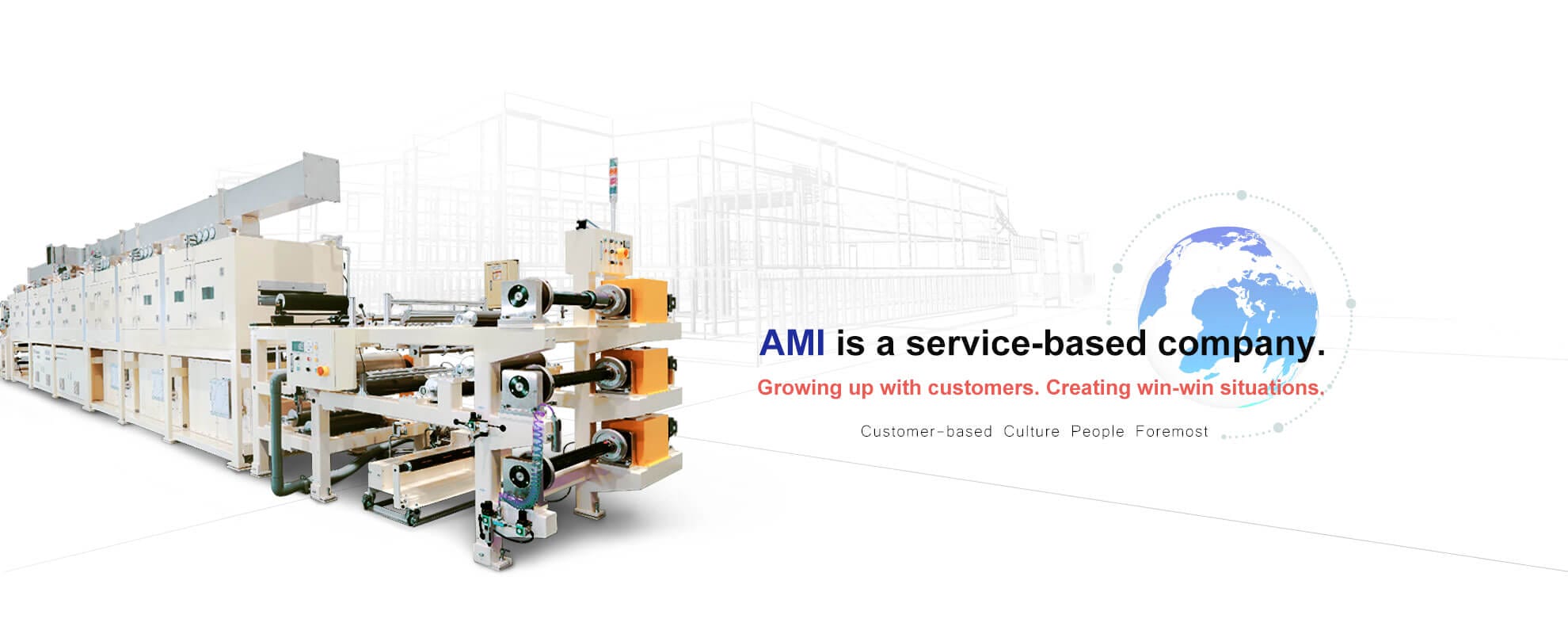 AMI is a service-based company.

Growing up with customers. Creating win-win situations.

Customer-based Culture People Foremost